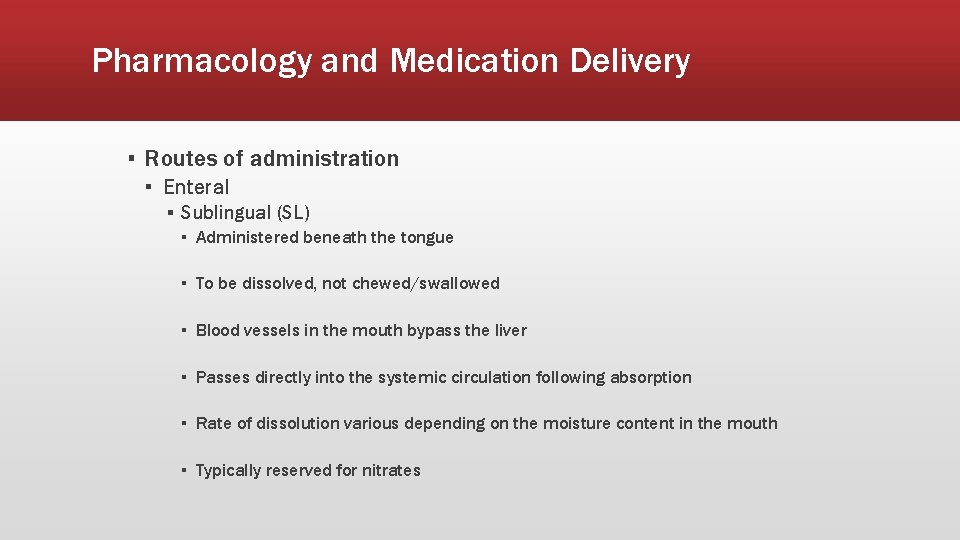 Pharmacology and Medication Delivery

▪ Routes of administration
▪ Enteral
▪ Sublingual (SL)
▪ Administered beneath the tongue

▪ To be dissolved, not chewed/swallowed

▪ Blood vessels in the mouth bypass the liver

▪ Passes directly into the systemic circulation following absorption

▪ Rate of dissolution various depending on the moisture content in the mouth

▪ Typically reserved for nitrates